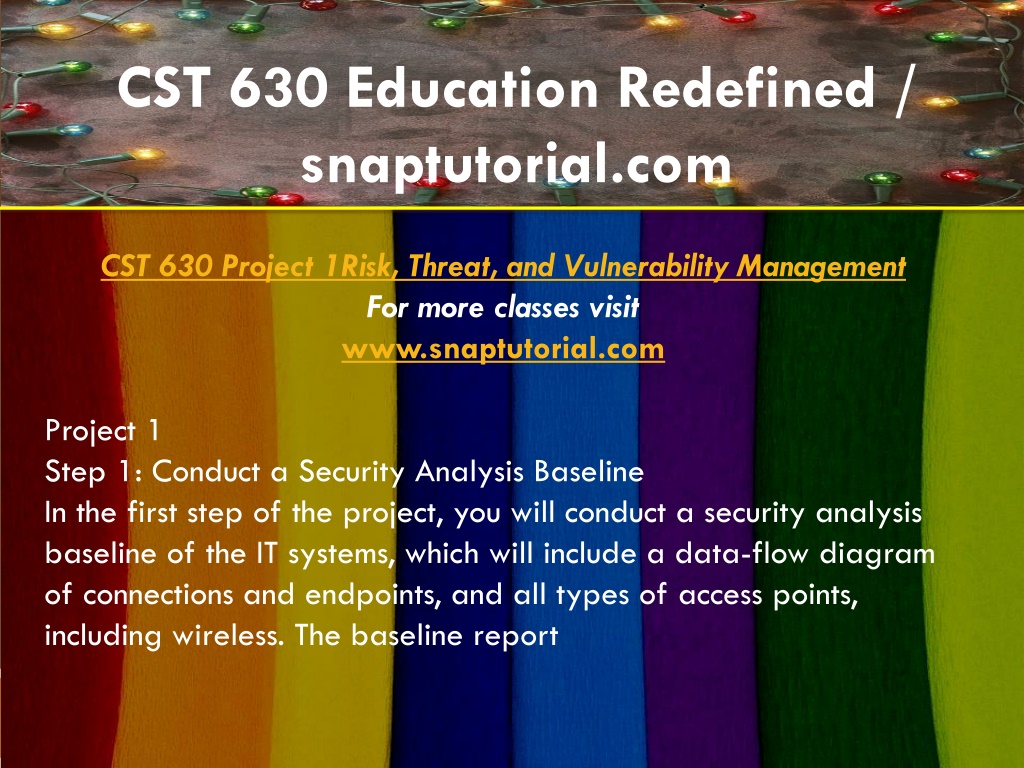 CST 630 Education Redefined / snaptutorial.com

CST 630 Project 1Risk, Threat, and Vulnerability Management
For more classes visit
www.snaptutorial.com

Project 1
Step 1: Conduct a Security Analysis Baseline
In the first step of the project, you will conduct a security analysis baseline of the IT systems, which will include a data-flow diagram of connections and endpoints, and all types of access points, including wireless. The baseline report